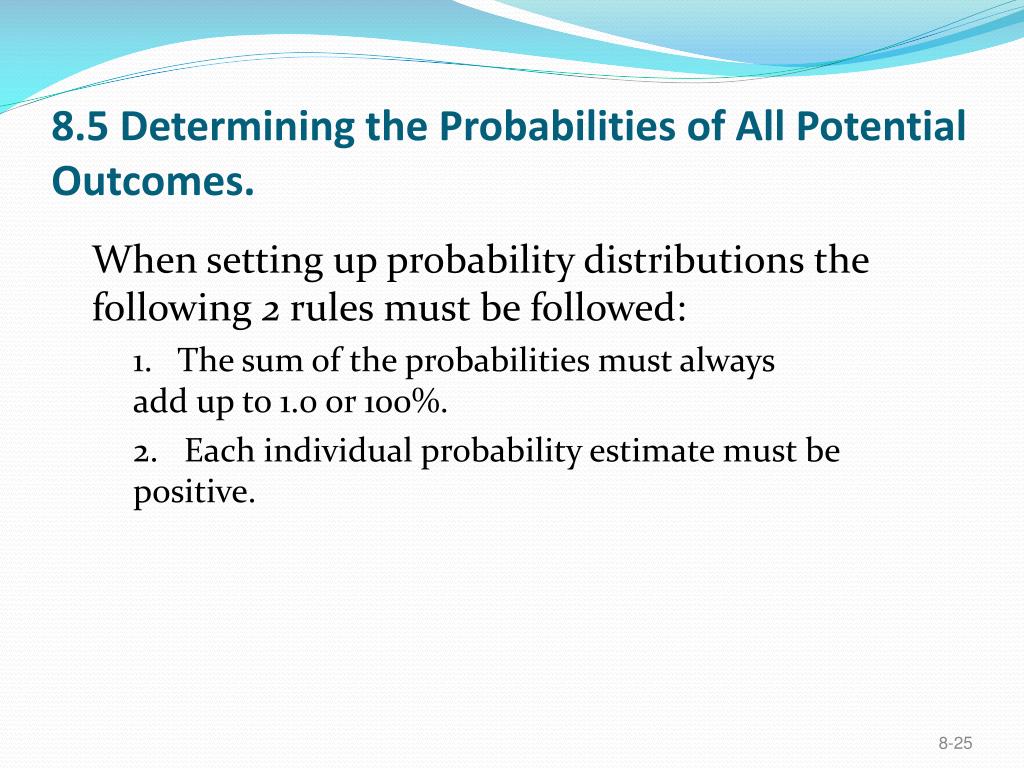 8.5 Determining the Probabilities of All Potential Outcomes.

When setting up probability distributions the following 2 rules must be followed:

1. The sum of the probabilities must always add up to 1.0 or 100%.

2. Each individual probability estimate must be positive.

8-25